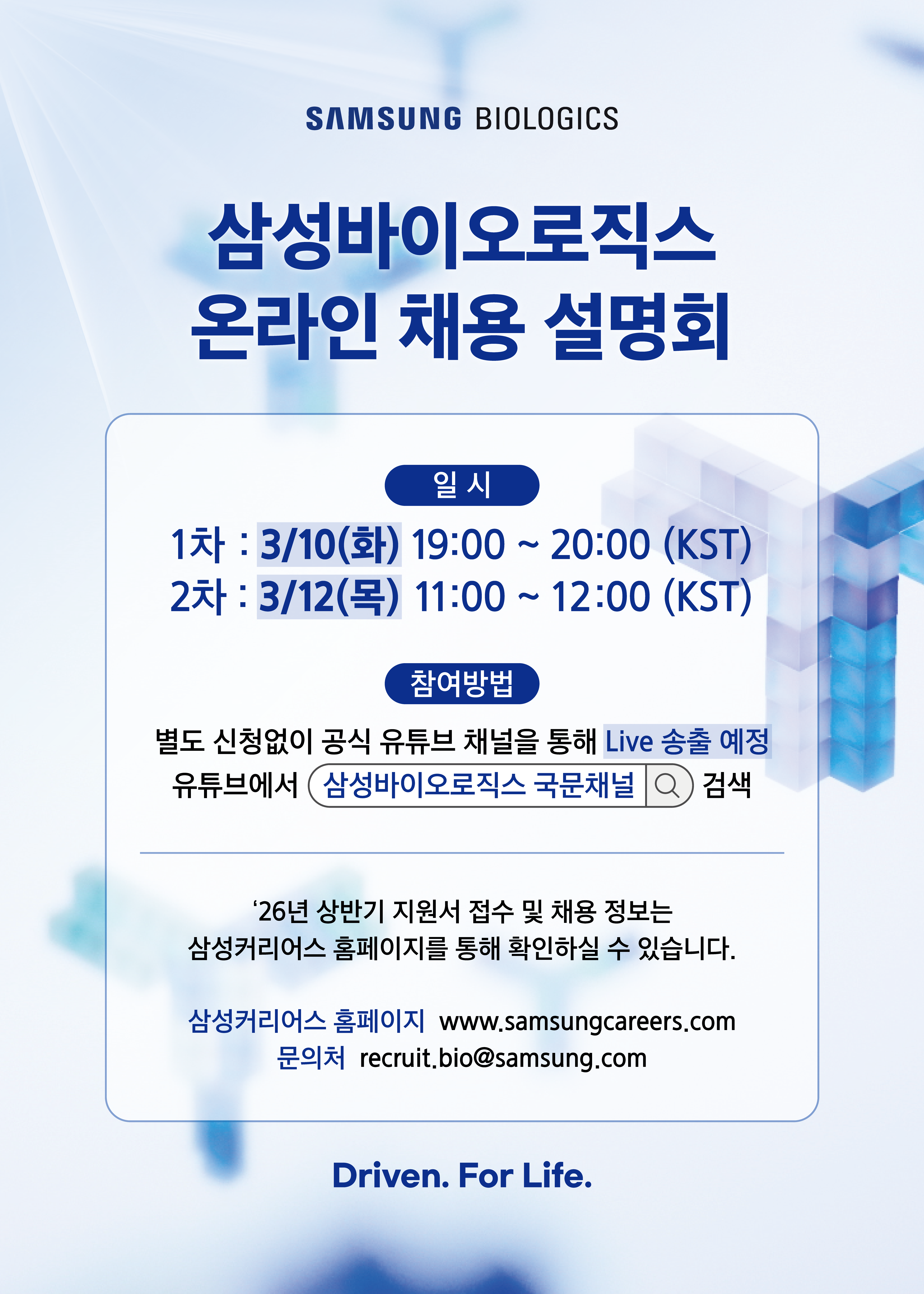 SAMSUNG BIOLOGICS

삼성바이오로직스
온라인 채용 설명회

일 시

1차 : 3/10(화) 19:00 ~ 20:00 (KST)
2차 : 3/12(목) 11:00 ~ 12:00 (KST)

참여방법

별도 신청없이 공식 유튜브 채널을 통해 Live 송출 예정
유튜브에서 삼성바이오로직스 국문채널 검색

‘26년 상반기 지원서 접수 및 채용 정보는
삼성커리어스 홈페이지를 통해 확인하실 수 있습니다.

삼성커리어스 홈페이지 www.samsungcareers.com
문의처 recruit.bio@samsung.com

Driven. For Life.